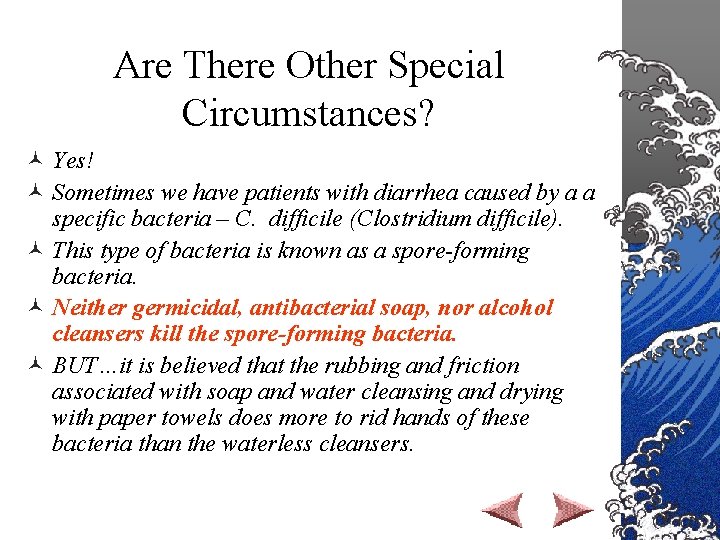 Are There Other Special Circumstances?

Yes!

Sometimes we have patients with diarrhea caused by a a specific bacteria – C. difficile (Clostridium difficile).

This type of bacteria is known as a spore-forming bacteria.

Neither germicidal, antibacterial soap, nor alcohol cleansers kill the spore-forming bacteria.

BUT…it is believed that the rubbing and friction associated with soap and water cleansing and drying with paper towels does more to rid hands of these bacteria than the waterless cleansers.